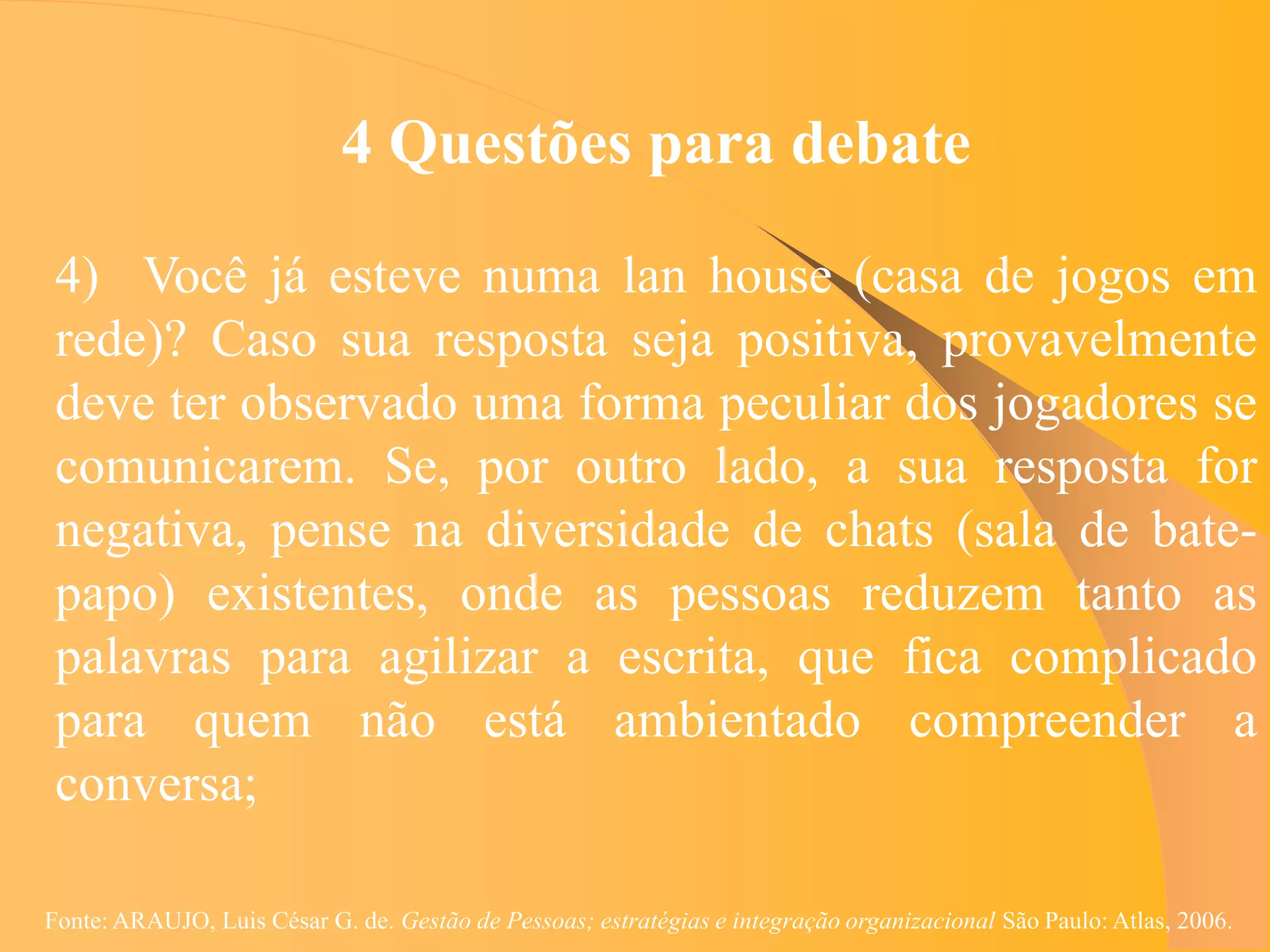 4 Questões para debate

4) Você já esteve numa lan house (casa de jogos em rede)? Caso sua resposta seja positiva, provavelmente deve ter observado uma forma peculiar dos jogadores se comunicarem. Se, por outro lado, a sua resposta for negativa, pense na diversidade de chats (sala de bate-papo) existentes, onde as pessoas reduzem tanto as palavras para agilizar a escrita, que fica complicado para quem não está ambientado compreender a conversa;

Fonte: ARAUJO, Luis César G. de. Gestão de Pessoas; estratégias e integração organizacional São Paulo: Atlas, 2006.